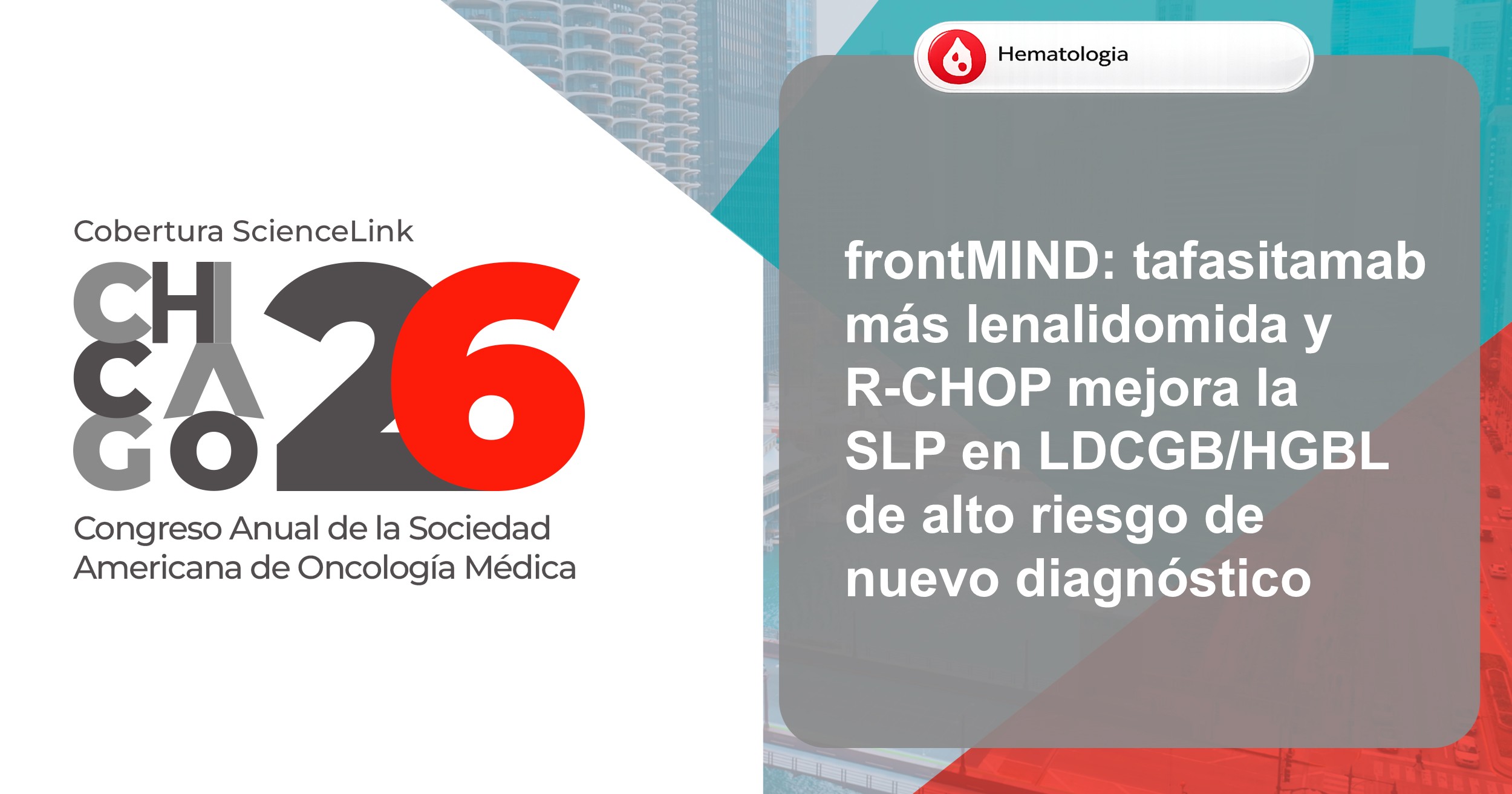 Cobertura ScienceLink

CHICAGO 26

Congreso Anual de la Sociedad Americana de Oncología Médica

Hematologia

frontMIND: tafasitamab más lenalidomida y R-CHOP mejora la SLP en LDCGB/HGBL de alto riesgo de nuevo diagnóstico